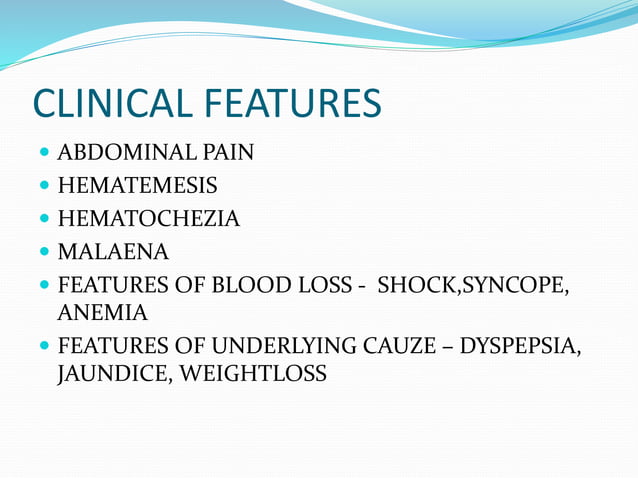 CLINICAL FEATURES

- ABDOMINAL PAIN
- HEMATEMESIS
- HEMATOCHEZIA
- MALAENA
- FEATURES OF BLOOD LOSS - SHOCK,SYNCOPE, ANEMIA
- FEATURES OF UNDERLYING CAUZE – DYSPEPSIA, JAUNDICE, WEIGHTLOSS